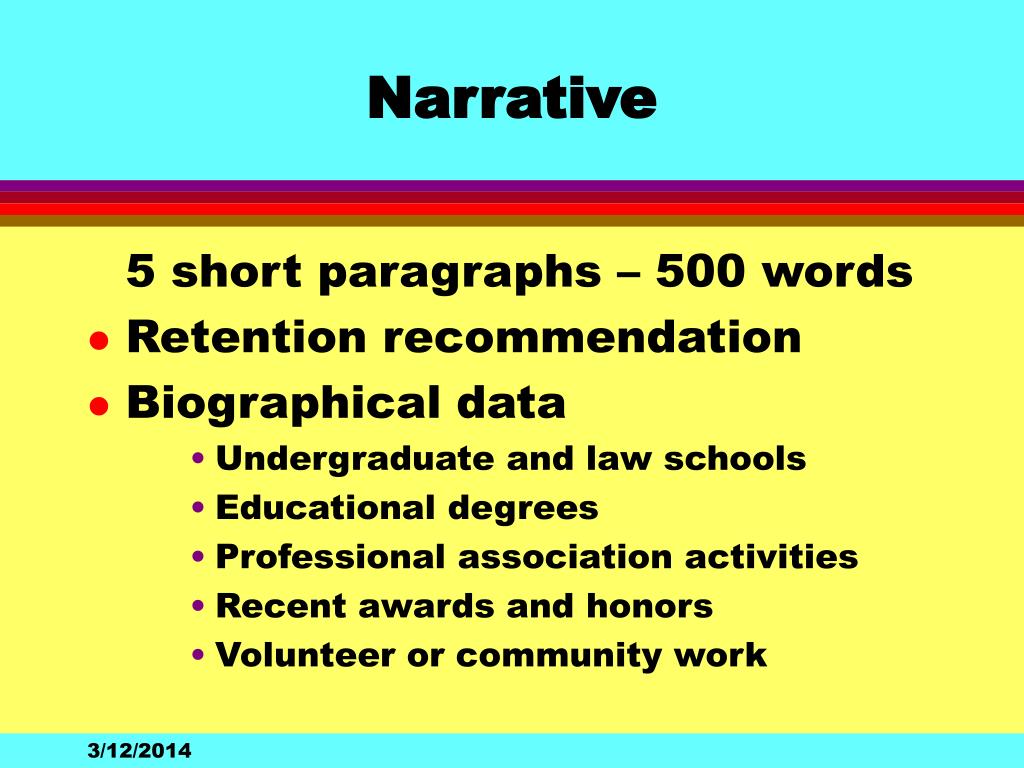 Narrative

5 short paragraphs – 500 words

- Retention recommendation
- Biographical data
  - Undergraduate and law schools
  - Educational degrees
  - Professional association activities
  - Recent awards and honors
  - Volunteer or community work

3/12/2014